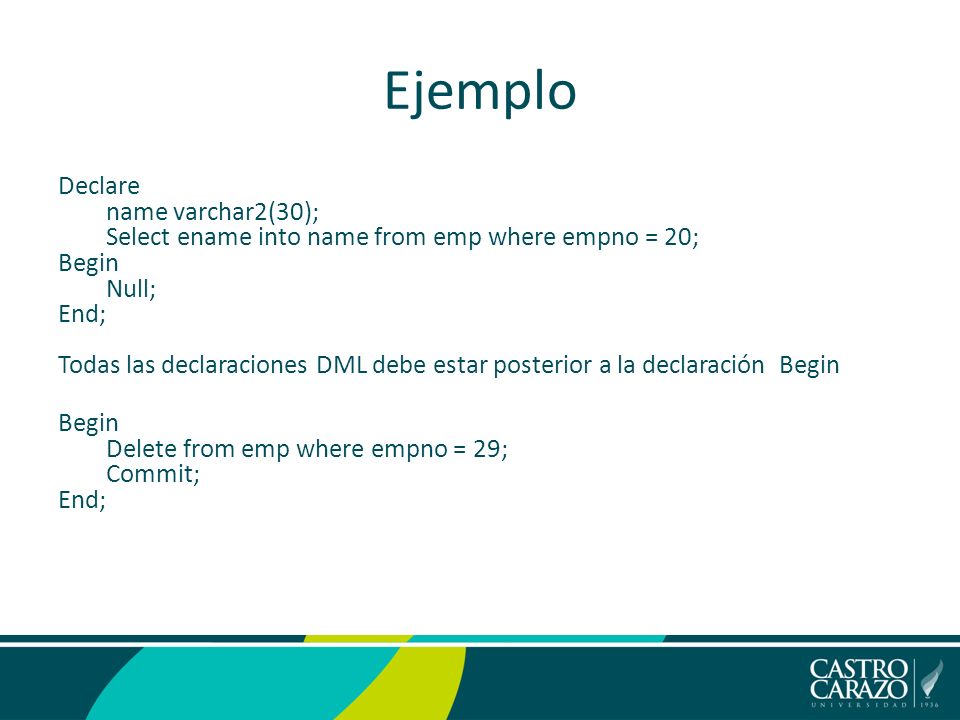 Ejemplo

Declare
name varchar2(30);
Select ename into name from emp where empno = 20;
Begin
Null;
End;

Todas las declaraciones DML debe estar posterior a la declaración Begin

Begin
Delete from emp where empno = 29;
Commit;
End;

CASTRO CARAZO
UNIVERSIDAD 1936